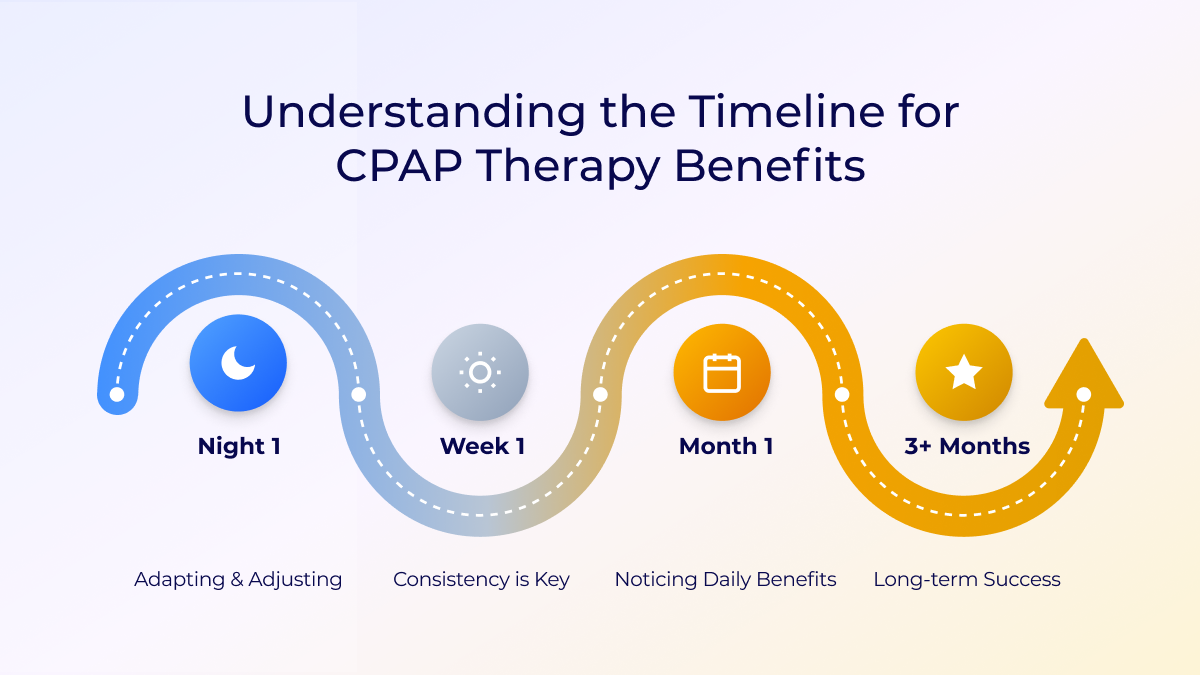 Understanding the Timeline for CPAP Therapy Benefits

Night 1

Week 1

Month 1

3+ Months

Adapting & Adjusting

Consistency is Key

Noticing Daily Benefits

Long-term Success